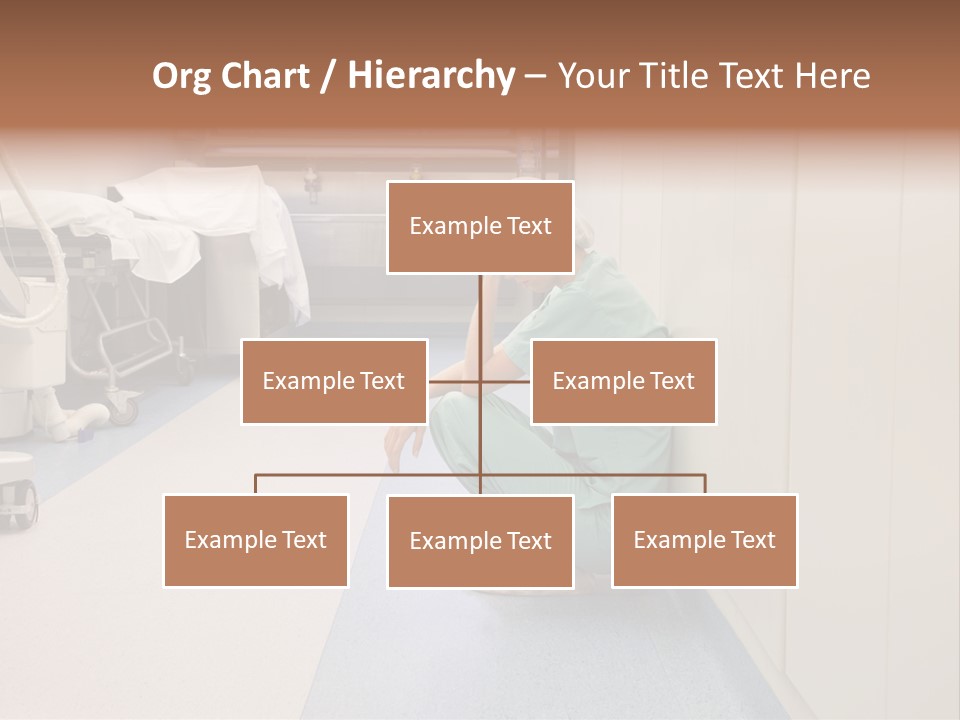 Org Chart / Hierarchy – Your Title Text Here

Example Text

Example Text

Example Text

Example Text

Example Text

Example Text